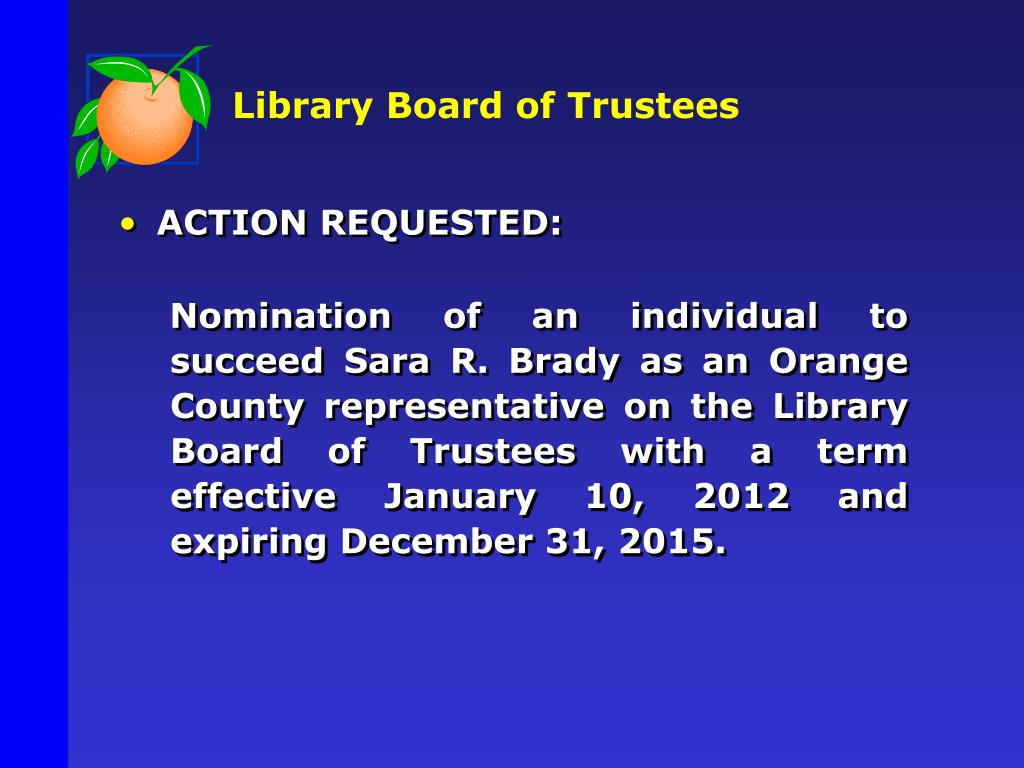 Library Board of Trustees

• ACTION REQUESTED:

Nomination of an individual to succeed Sara R. Brady as an Orange County representative on the Library Board of Trustees with a term effective January 10, 2012 and expiring December 31, 2015.